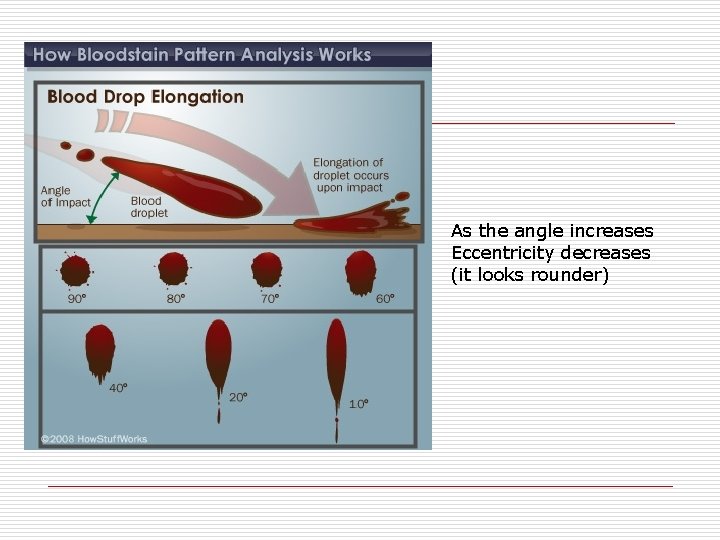 How Bloodstain Pattern Analysis Works

Blood Drop Elongation

Angle of Impact

Blood droplet

Elongation of droplet occurs upon impact

90°

80°

70°

60°

40°

20°

10°

©2008 HowStuffWorks

As the angle increases
Eccentricity decreases
(it looks rounder)